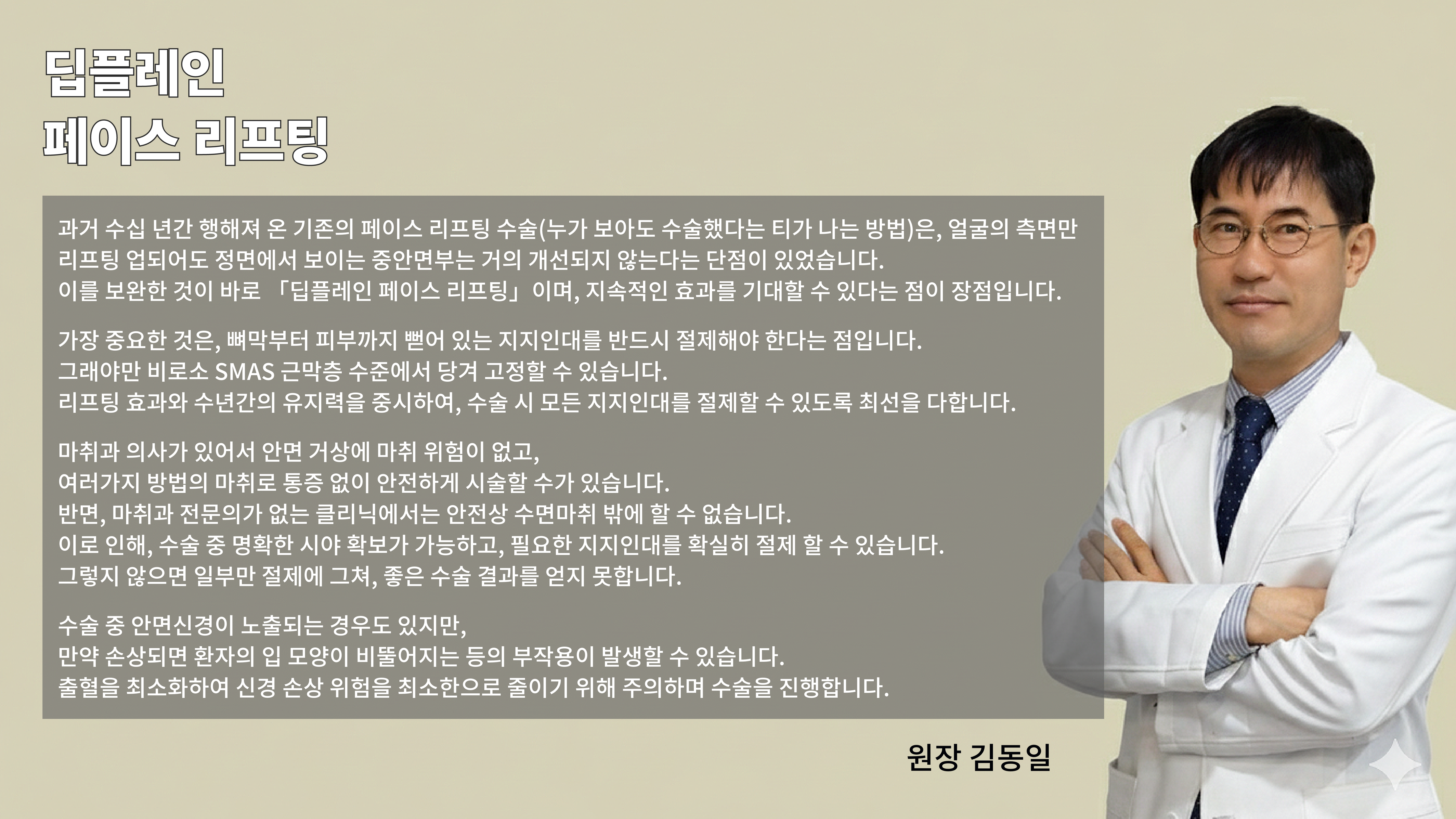 딥플레인
페이스 리프팅

과거 수십 년간 행해져 온 기존의 페이스 리프팅 수술(누가 보아도 수술했다는 티가 나는 방법)은, 얼굴의 측면만 리프팅 업되어도 정면에서 보이는 중안면부는 거의 개선되지 않는다는 단점이 있었습니다.
이를 보완한 것이 바로 「딥플레인 페이스 리프팅」이며, 지속적인 효과를 기대할 수 있다는 점이 장점입니다.

가장 중요한 것은, 뼈막부터 피부까지 뻗어 있는 지지인대를 반드시 절제해야 한다는 점입니다.
그래야만 비로소 SMAS 근막층 수준에서 당겨 고정할 수 있습니다.
리프팅 효과와 수년간의 유지력을 중시하여, 수술 시 모든 지지인대를 절제할 수 있도록 최선을 다합니다.

마취과 의사가 있어서 안면 거상에 마취 위험이 없고,
여러가지 방법의 마취로 통증 없이 안전하게 시술할 수가 있습니다.
반면, 마취과 전문의가 없는 클리닉에서는 안전상 수면마취 밖에 할 수 없습니다.
이로 인해, 수술 중 명확한 시야 확보가 가능하고, 필요한 지지인대를 확실히 절제 할 수 있습니다.
그렇지 않으면 일부만 절제에 그쳐, 좋은 수술 결과를 얻지 못합니다.

수술 중 안면신경이 노출되는 경우도 있지만,
만약 손상되면 환자의 입 모양이 비뚤어지는 등의 부작용이 발생할 수 있습니다.
출혈을 최소화하여 신경 손상 위험을 최소한으로 줄이기 위해 주의하며 수술을 진행합니다.

원장 김동일